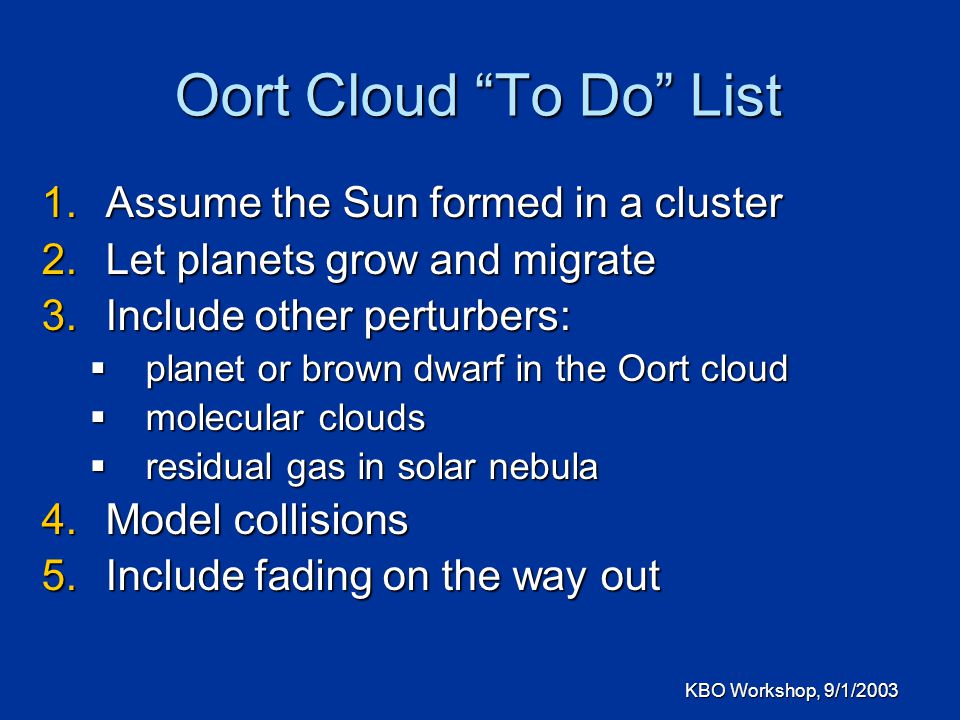 Oort Cloud “To Do” List

1. Assume the Sun formed in a cluster
2. Let planets grow and migrate
3. Include other perturbers:
   ▪ planet or brown dwarf in the Oort cloud
   ▪ molecular clouds
   ▪ residual gas in solar nebula
4. Model collisions
5. Include fading on the way out

KBO Workshop, 9/1/2003